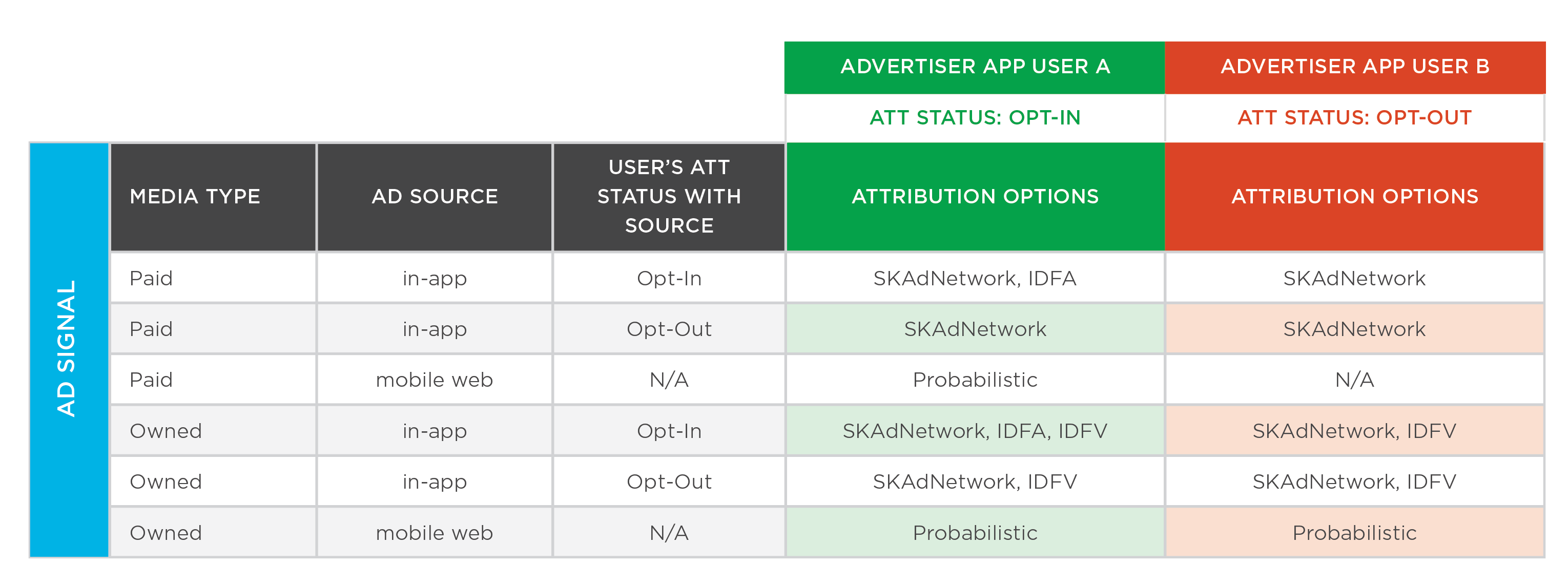 | | | | | ADVERTISER APP USER A | ADVERTISER APP USER B |
|---|---|---|---|---|---|
| | | | | ATT STATUS: OPT-IN | ATT STATUS: OPT-OUT |
| AD SIGNAL | MEDIA TYPE | AD SOURCE | USER'S ATT STATUS WITH SOURCE | ATTRIBUTION OPTIONS | ATTRIBUTION OPTIONS |
| | Paid | in-app | Opt-In | SKAdNetwork, IDFA | SKAdNetwork |
| | Paid | in-app | Opt-Out | SKAdNetwork | SKAdNetwork |
| | Paid | mobile web | N/A | Probabilistic | N/A |
| | Owned | in-app | Opt-In | SKAdNetwork, IDFA, IDFV | SKAdNetwork, IDFV |
| | Owned | in-app | Opt-Out | SKAdNetwork, IDFV | SKAdNetwork, IDFV |
| | Owned | mobile web | N/A | Probabilistic | Probabilistic |